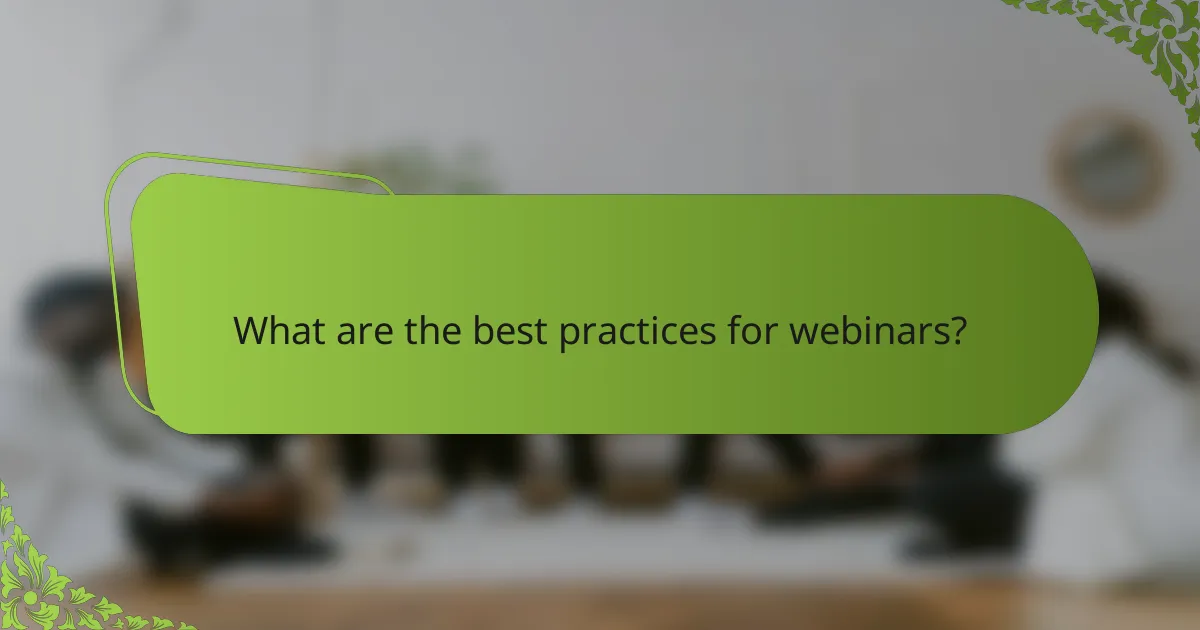 What are the best practices for webinars?